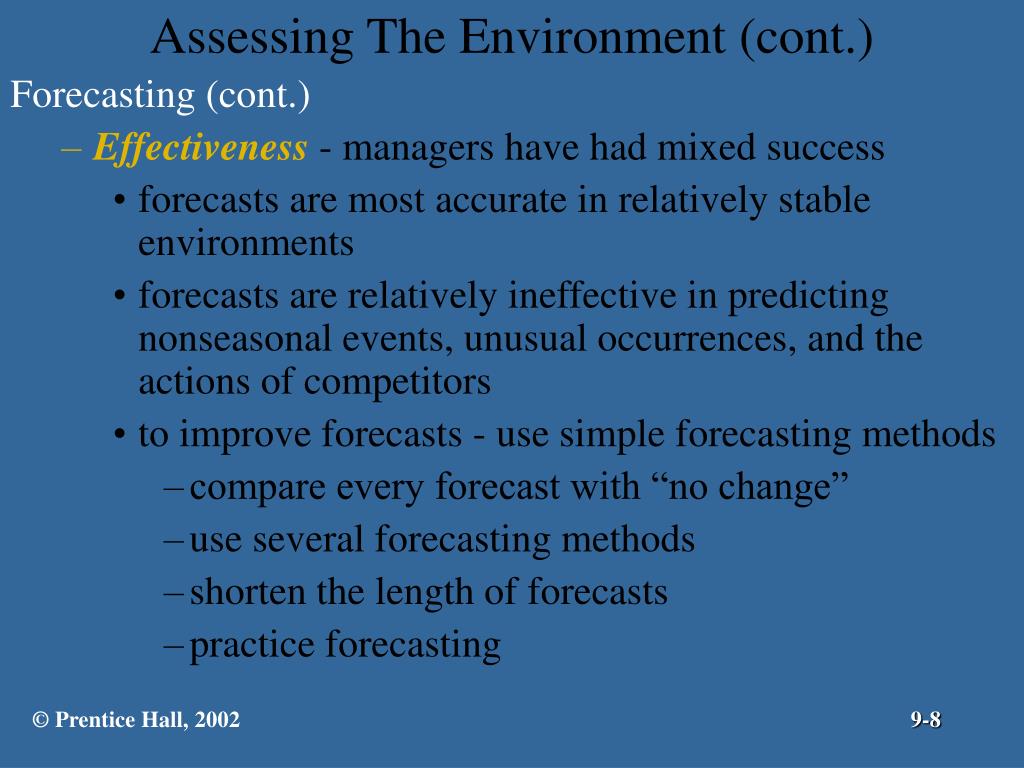 Assessing The Environment (cont.)

Forecasting (cont.)

– Effectiveness - managers have had mixed success

• forecasts are most accurate in relatively stable environments

• forecasts are relatively ineffective in predicting nonseasonal events, unusual occurrences, and the actions of competitors

• to improve forecasts - use simple forecasting methods

– compare every forecast with “no change”

– use several forecasting methods

– shorten the length of forecasts

– practice forecasting

© Prentice Hall, 2002

9-8